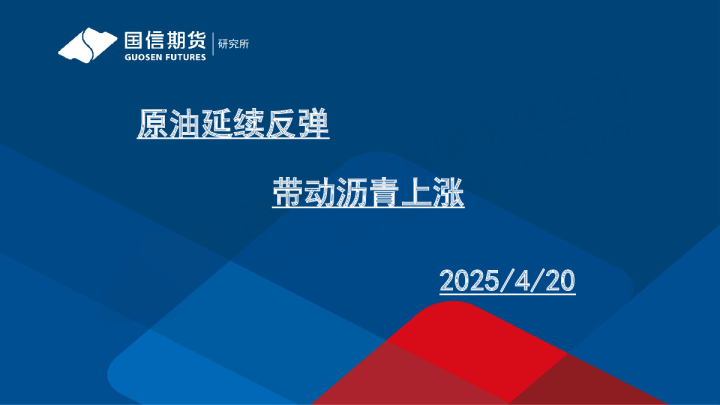 国信期货
GUOSEN FUTURES
研究所

原油延续反弹

带动沥青上涨

2025/4/20